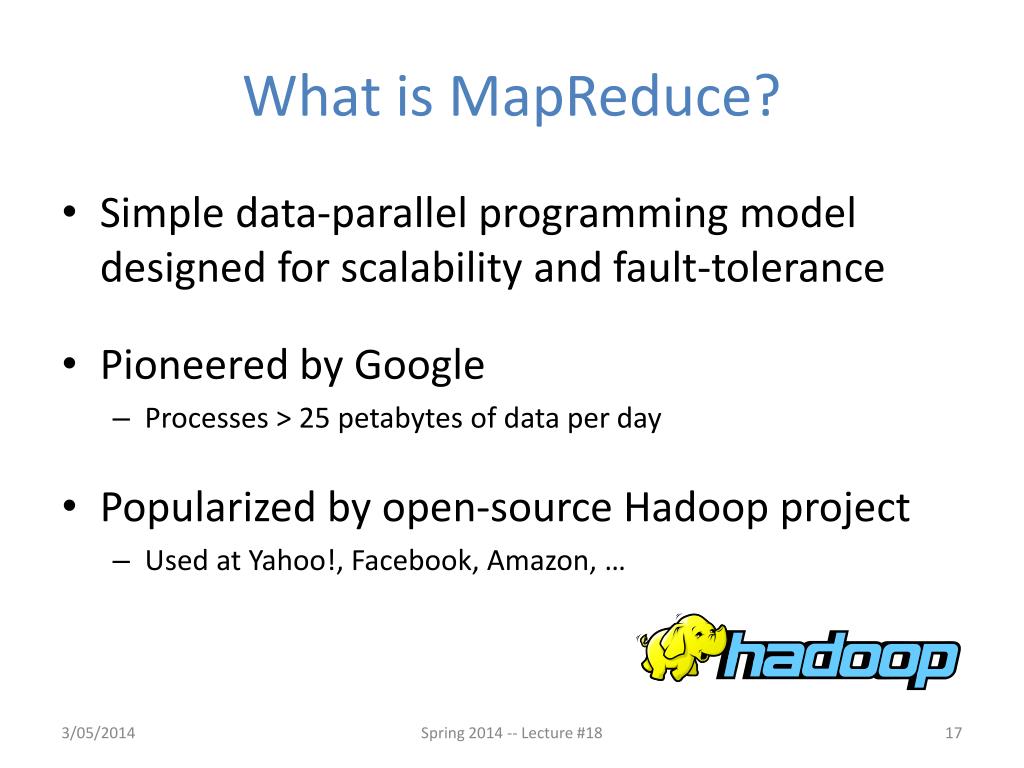 What is MapReduce?

• Simple data-parallel programming model designed for scalability and fault-tolerance

• Pioneered by Google
– Processes > 25 petabytes of data per day

• Popularized by open-source Hadoop project
– Used at Yahoo!, Facebook, Amazon, …

hadoop

3/05/2014

Spring 2014 -- Lecture #18

17